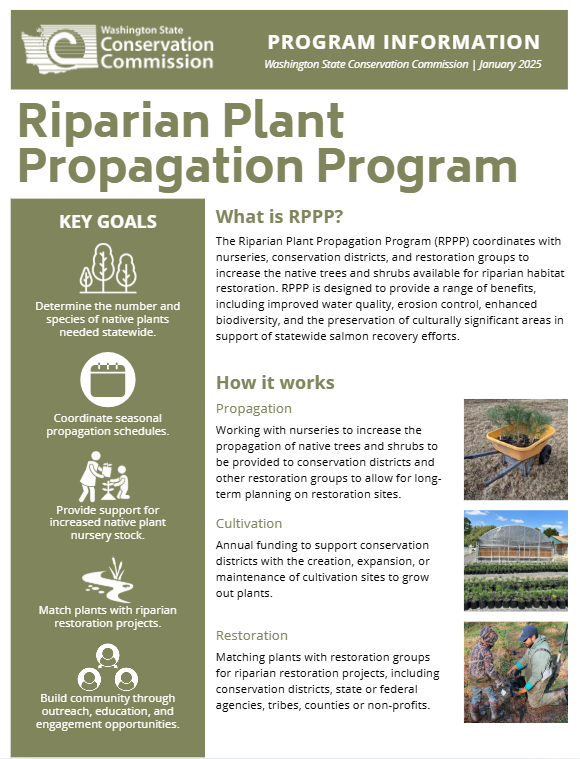 Washington State Conservation Commission

PROGRAM INFORMATION

Washington State Conservation Commission | January 2025

Riparian Plant Propagation Program

KEY GOALS

Determine the number and species of native plants needed statewide.

Coordinate seasonal propagation schedules.

Provide support for increased native plant nursery stock.

Match plants with riparian restoration projects.

Build community through outreach, education, and engagement opportunities.

What is RPPP?

The Riparian Plant Propagation Program (RPPP) coordinates with nurseries, conservation districts, and restoration groups to increase the native trees and shrubs available for riparian habitat restoration. RPPP is designed to provide a range of benefits, including improved water quality, erosion control, enhanced biodiversity, and the preservation of culturally significant areas in support of statewide salmon recovery efforts.

How it works

Propagation

Working with nurseries to increase the propagation of native trees and shrubs to be provided to conservation districts and other restoration groups to allow for long-term planning on restoration sites.

Cultivation

Annual funding to support conservation districts with the creation, expansion, or maintenance of cultivation sites to grow out plants.

Restoration

Matching plants with restoration groups for riparian restoration projects, including conservation districts, state or federal agencies, tribes, counties or non-profits.